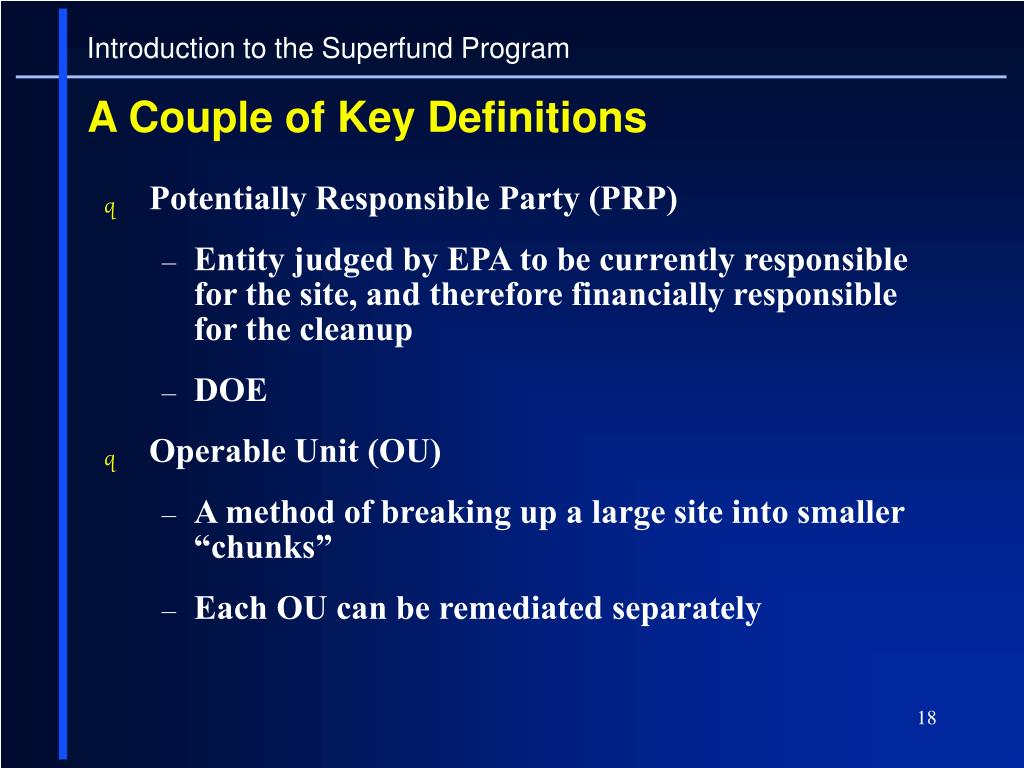 Introduction to the Superfund Program

A Couple of Key Definitions

q Potentially Responsible Party (PRP)

– Entity judged by EPA to be currently responsible for the site, and therefore financially responsible for the cleanup

– DOE

q Operable Unit (OU)

– A method of breaking up a large site into smaller “chunks”

– Each OU can be remediated separately

18